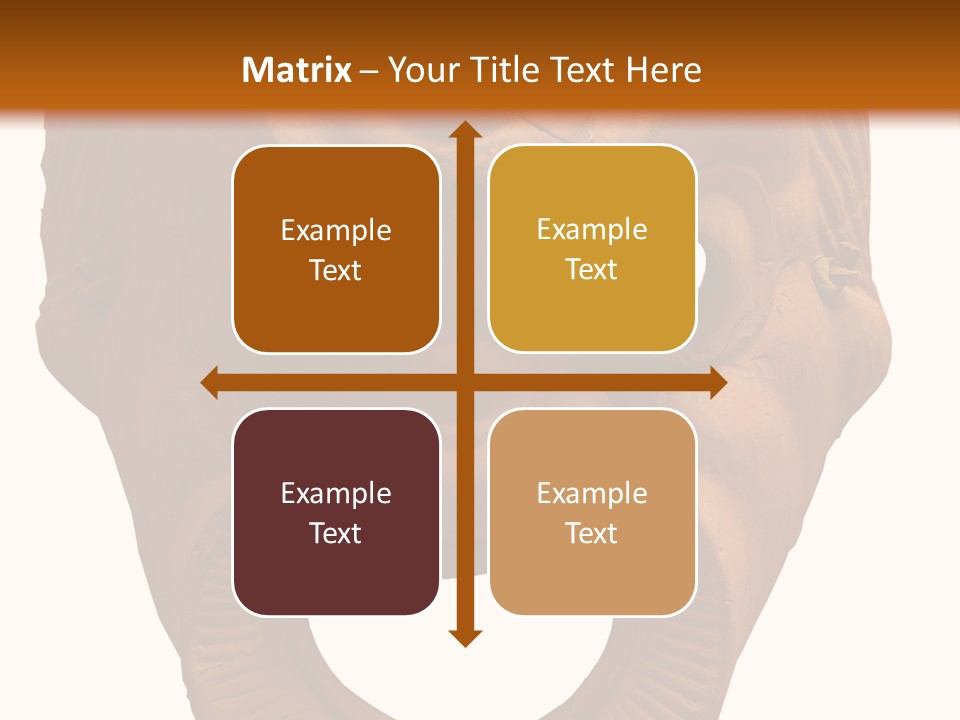 Matrix – Your Title Text Here

Example Text

Example Text

Example Text

Example Text